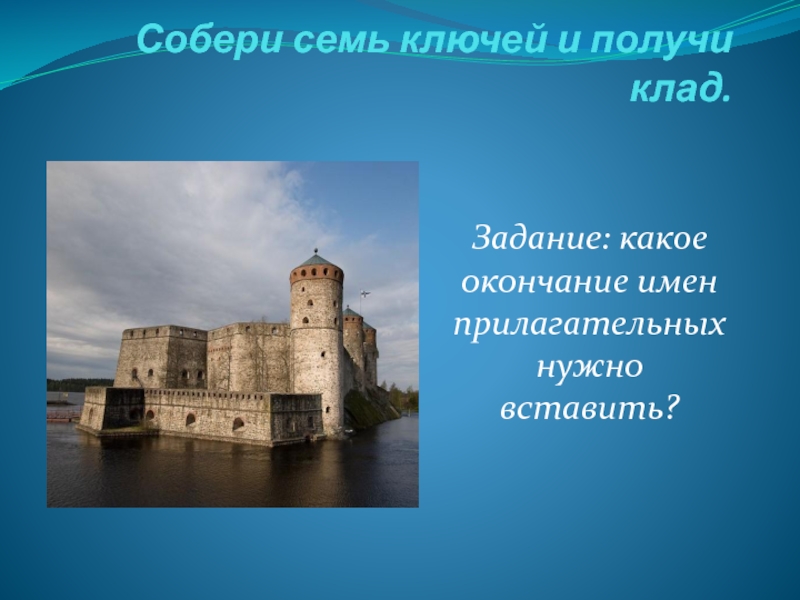 Собери семь ключей и получи клад.

Задание: какое окончание имен прилагательных нужно вставить?